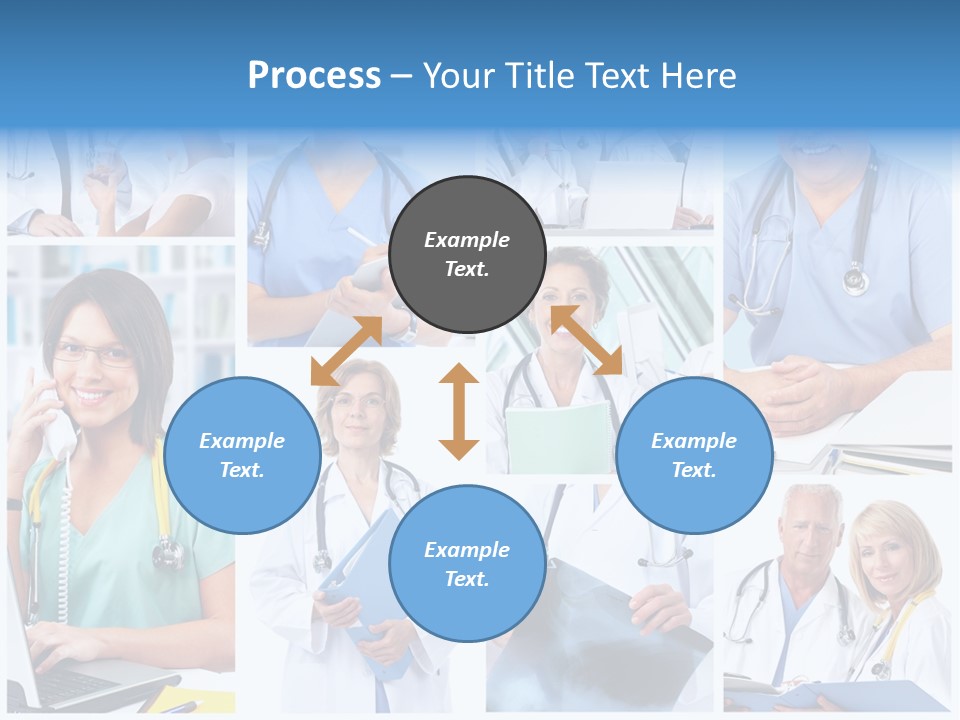 Process – Your Title Text Here

Example Text.

Example Text.

Example Text.

Example Text.